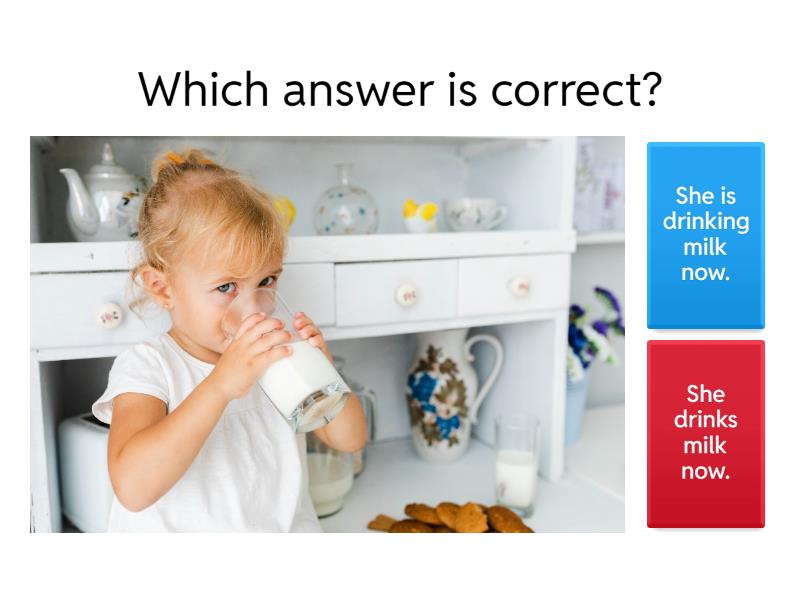 Which answer is correct?

She is drinking milk now.

She drinks milk now.